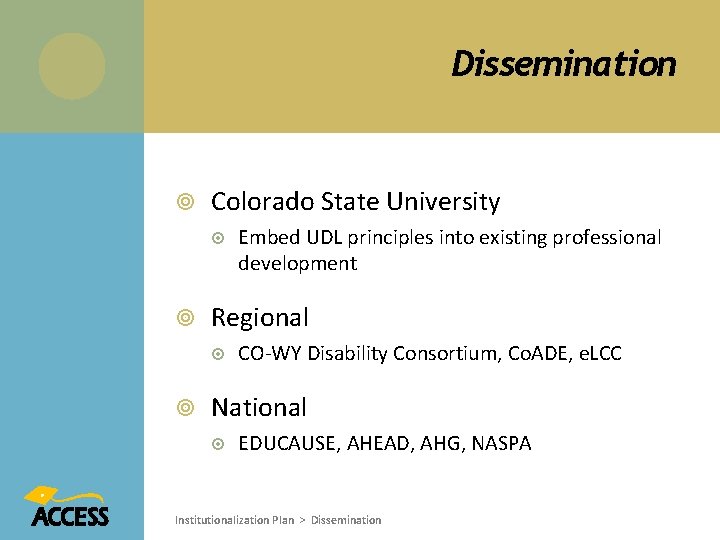 Dissemination

Colorado State University

Embed UDL principles into existing professional development

Regional

CO-WY Disability Consortium, CoADE, eLCC

National

EDUCAUSE, AHEAD, AHG, NASPA

ACCESS

Institutionalization Plan > Dissemination